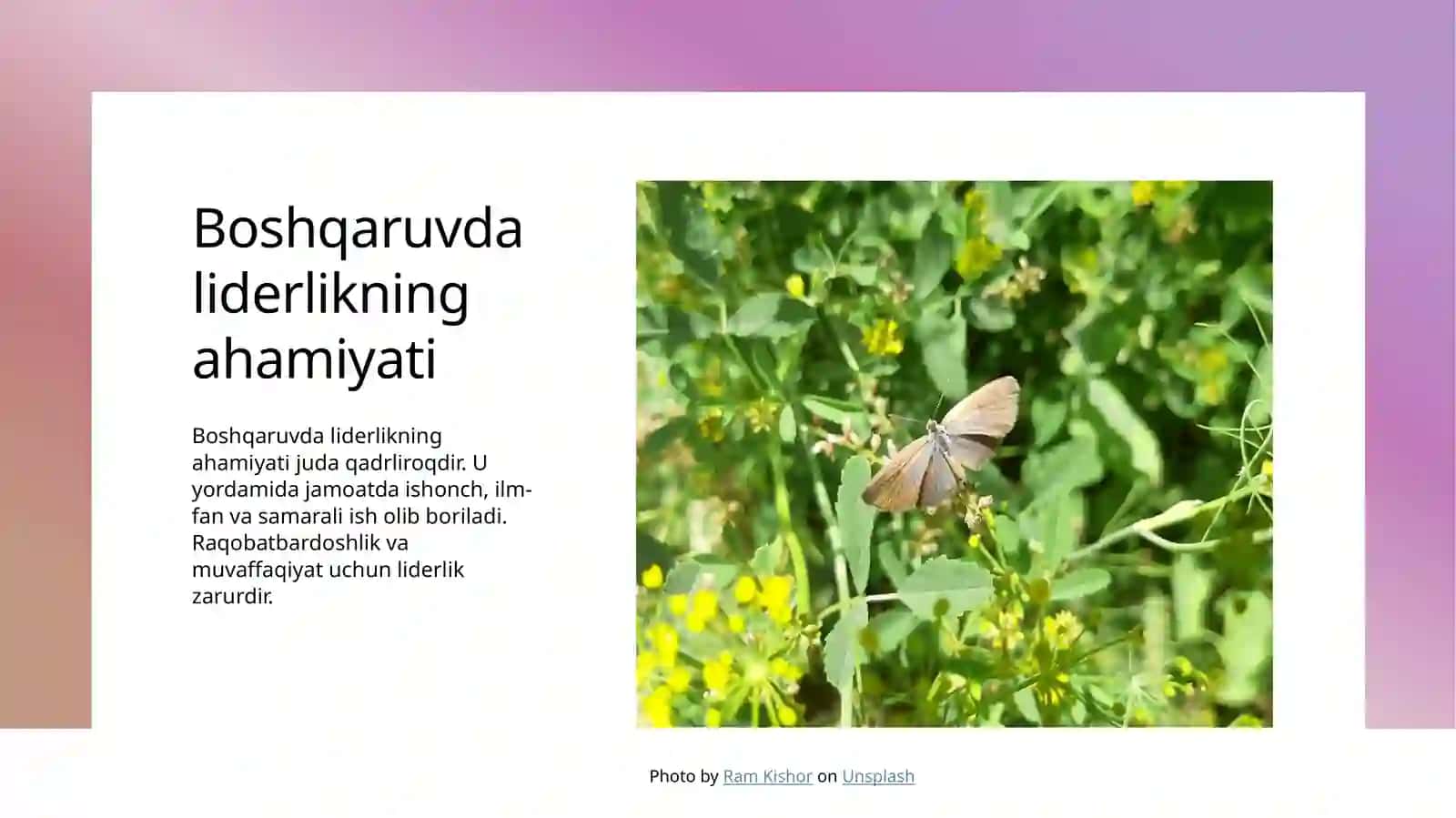 Boshqaruvda liderlikning ahamiyati

Boshqaruvda liderlikning ahamiyati juda qadrliroqdir. U yordamida jamoatda ishonch, ilm-fan va samarali ish olib boriladi. Raqobatbardoshlik va muvaffaqiyat uchun liderlik zarurdir.

Photo by Ram Kishor on Unsplash